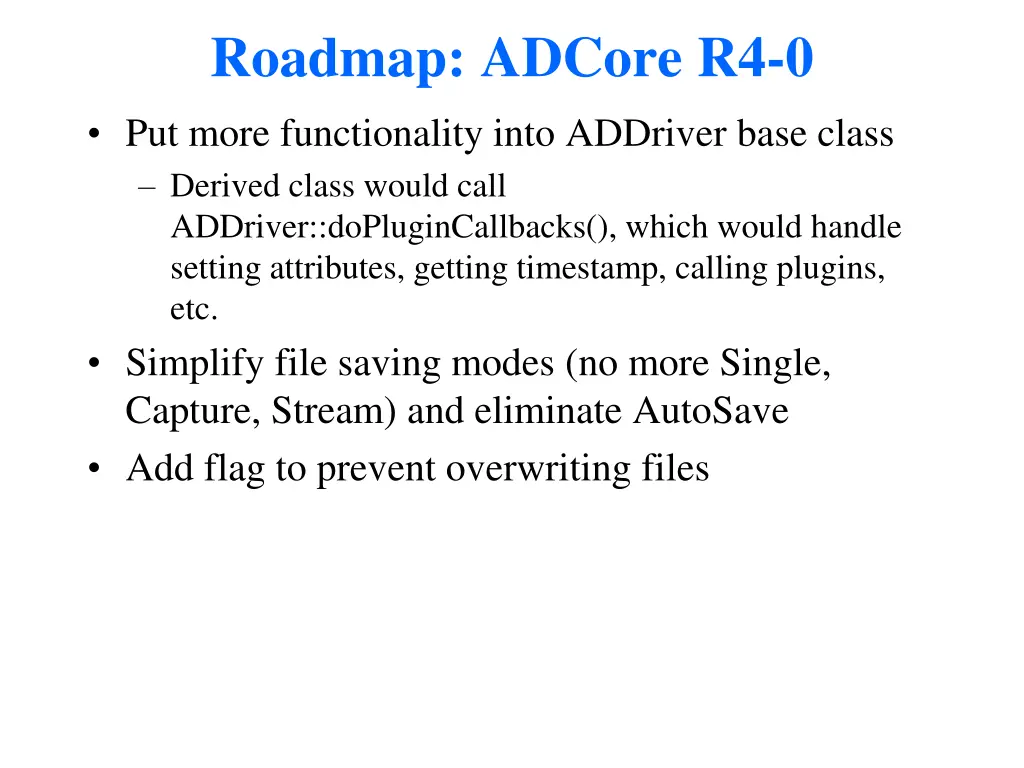 Roadmap: ADCore R4-0

• Put more functionality into ADDriver base class
  – Derived class would call ADDriver::doPluginCallbacks(), which would handle setting attributes, getting timestamp, calling plugins, etc.
• Simplify file saving modes (no more Single, Capture, Stream) and eliminate AutoSave
• Add flag to prevent overwriting files